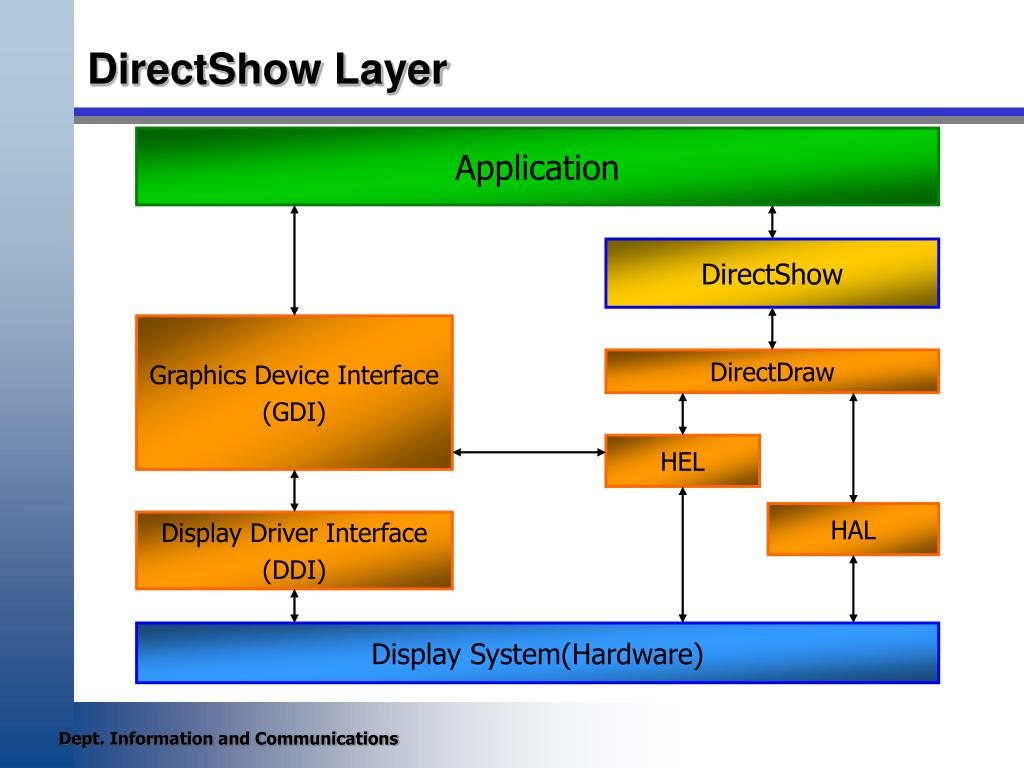 DirectShow Layer

Application

DirectShow

Graphics Device Interface
(GDI)

DirectDraw

HEL

HAL

Display Driver Interface
(DDI)

Display System(Hardware)

Dept. Information and Communications